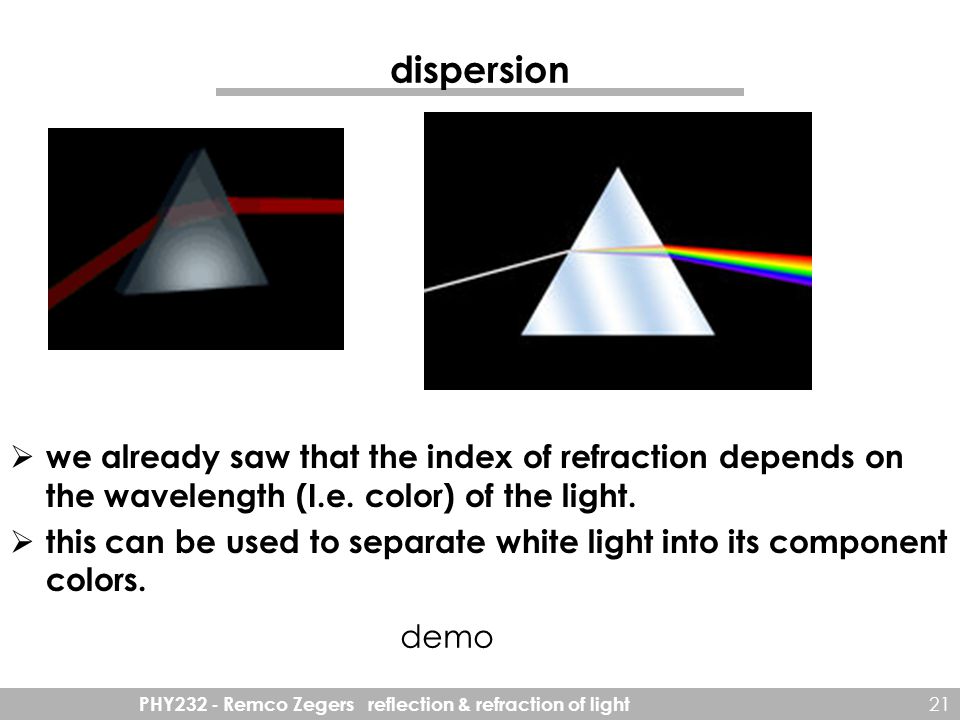 dispersion

➢ we already saw that the index of refraction depends on the wavelength (I.e. color) of the light.

➢ this can be used to separate white light into its component colors.

demo

PHY232 - Remco Zegers reflection & refraction of light 21